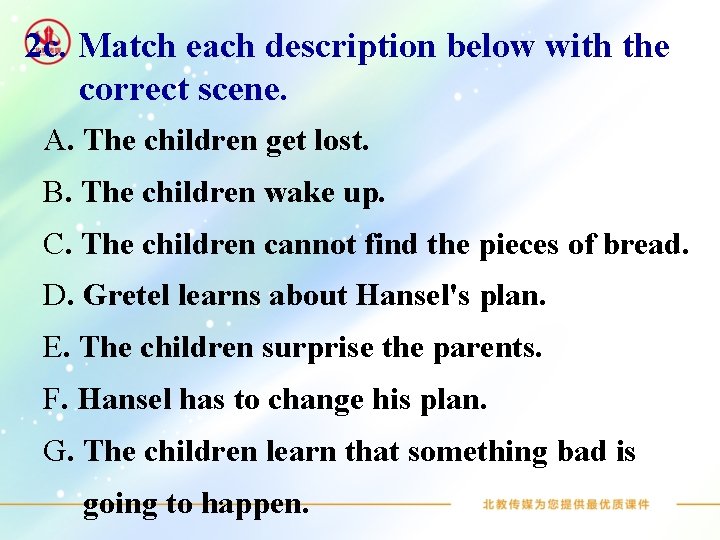 2c. Match each description below with the correct scene.

A. The children get lost.

B. The children wake up.

C. The children cannot find the pieces of bread.

D. Gretel learns about Hansel's plan.

E. The children surprise the parents.

F. Hansel has to change his plan.

G. The children learn that something bad is going to happen.

北教传媒为您提供最优质课件